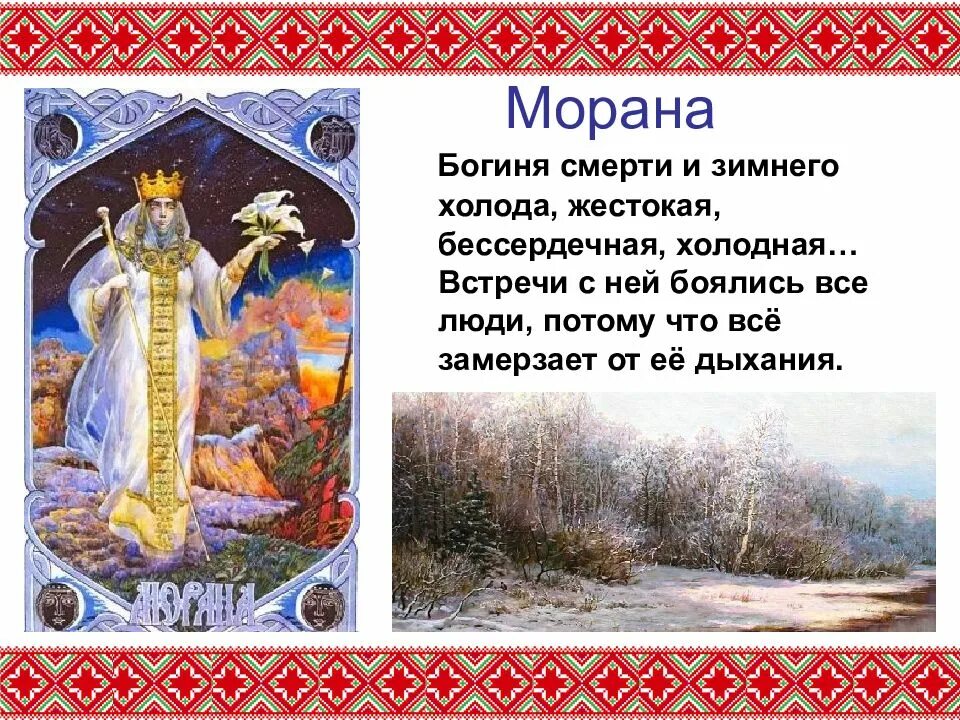 Морана

Богиня смерти и зимнего холода, жестокая, бессердечная, холодная… Встречи с ней боялись все люди, потому что всё замерзает от её дыхания.

МОРАНА